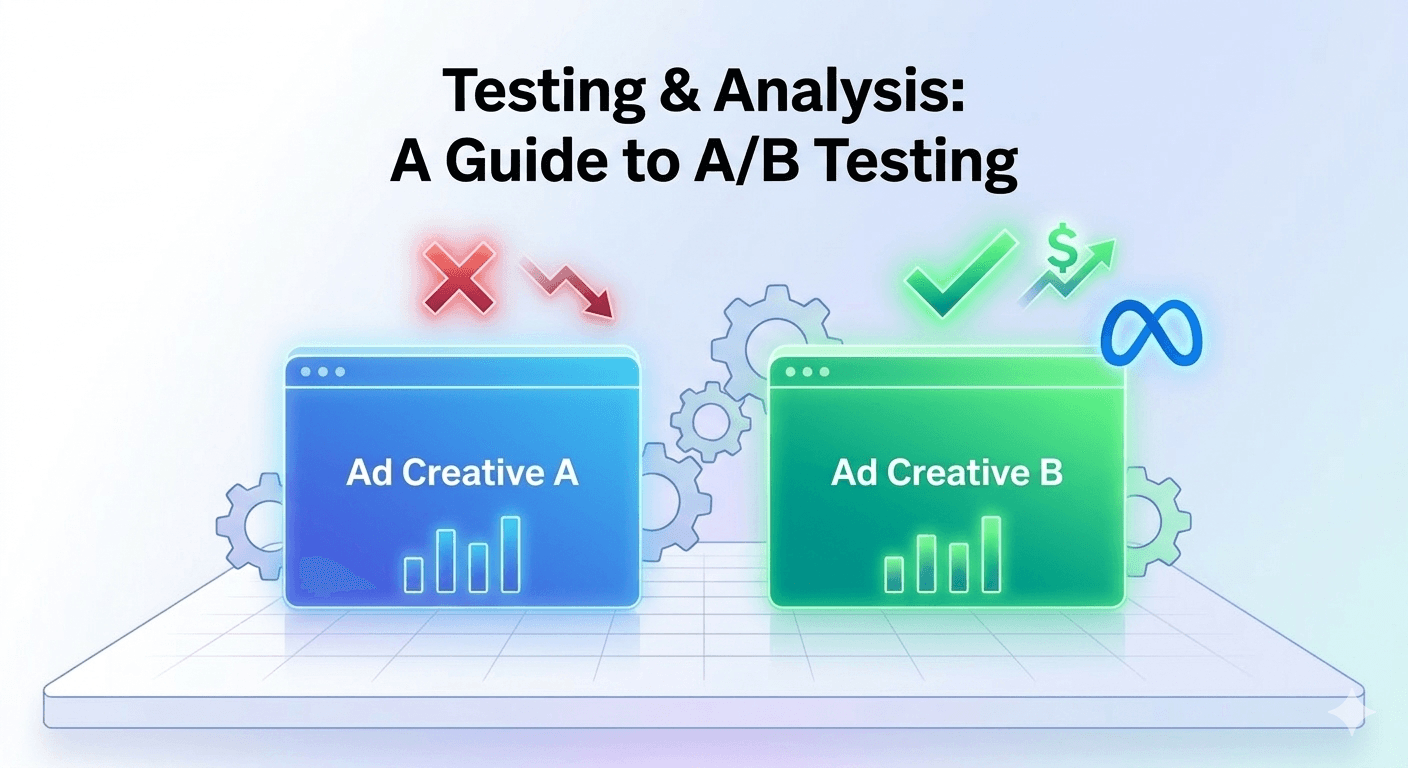 Testing & Analysis:
A Guide to A/B Testing

$

Ad Creative A

Ad Creative B